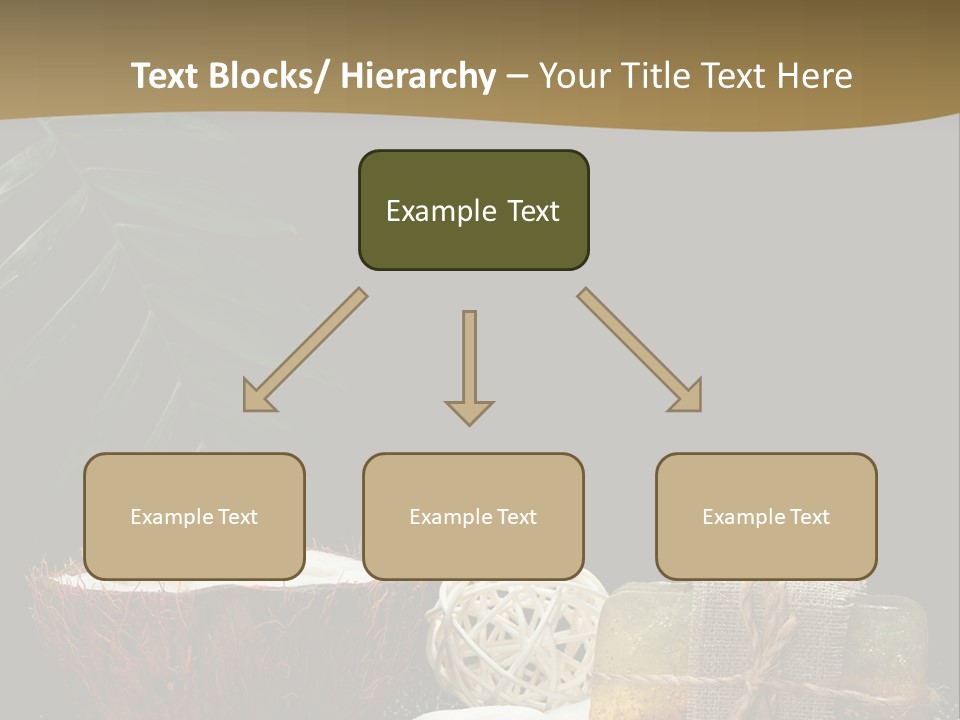 Text Blocks/ Hierarchy – Your Title Text Here

Example Text

Example Text

Example Text

Example Text